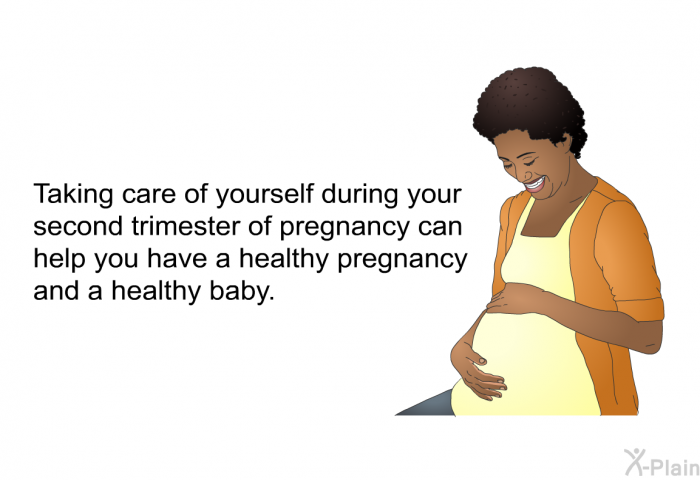 Taking care of yourself during your second trimester of pregnancy can help you have a healthy pregnancy and a healthy baby.

X-Plain